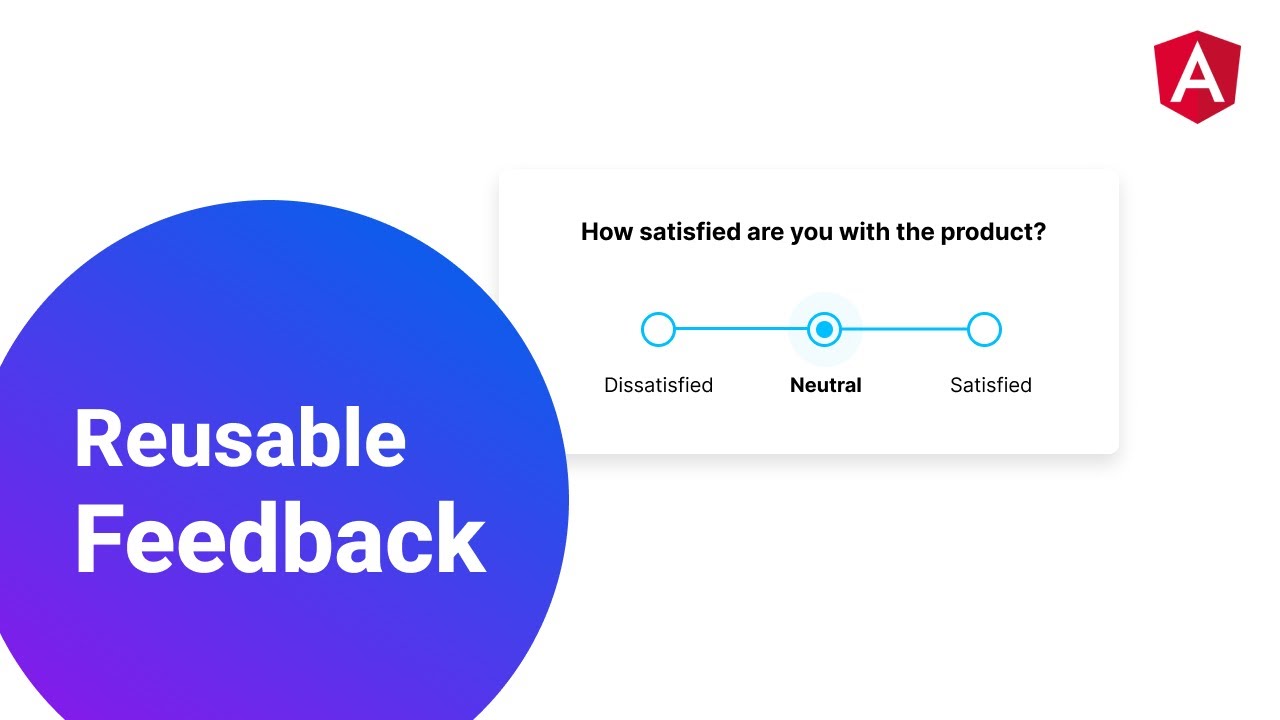 A

How satisfied are you with the product?

Dissatisfied
Neutral
Satisfied

Reusable
Feedback